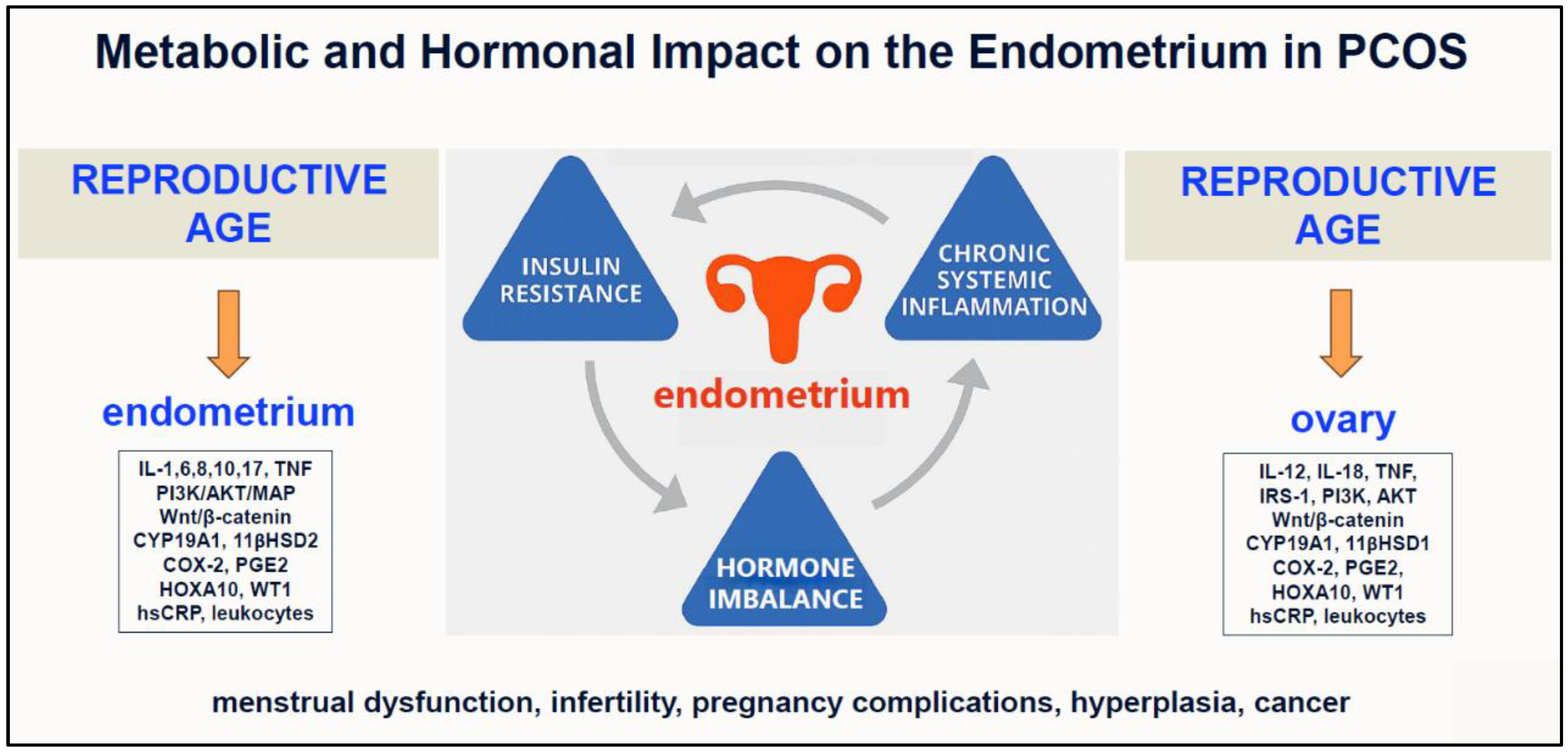 Metabolic and Hormonal Impact on the Endometrium in PCOS

REPRODUCTIVE AGE

endometrium

IL-1,6,8,10,17, TNF
PI3K/AKT/MAP
Wnt/β-catenin
CYP19A1, 11βHSD2
COX-2, PGE2
HOXA10, WT1
hsCRP, leukocytes

INSULIN RESISTANCE

CHRONIC SYSTEMIC INFLAMMATION

endometrium

HORMONE IMBALANCE

REPRODUCTIVE AGE

ovary

IL-12, IL-18, TNF,
IRS-1, PI3K, AKT
Wnt/β-catenin
CYP19A1, 11βHSD1
COX-2, PGE2,
HOXA10, WT1
hsCRP, leukocytes

menstrual dysfunction, infertility, pregnancy complications, hyperplasia, cancer